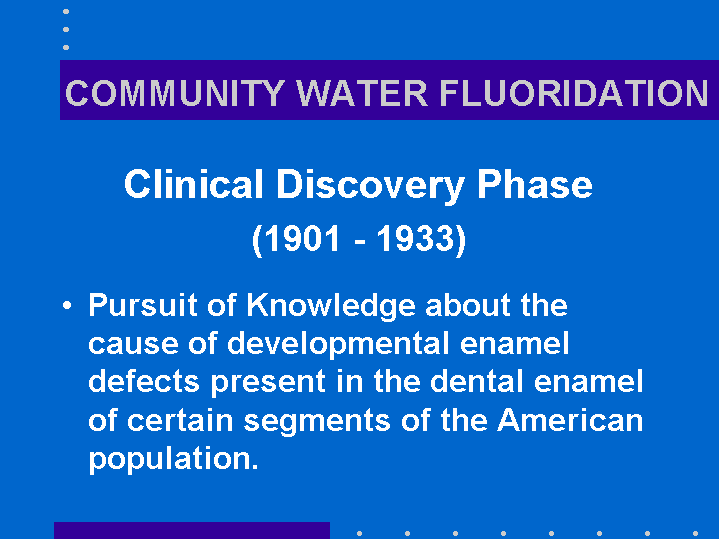 COMMUNITY WATER FLUORIDATION

Clinical Discovery Phase
(1901 - 1933)

• Pursuit of Knowledge about the cause of developmental enamel defects present in the dental enamel of certain segments of the American population.